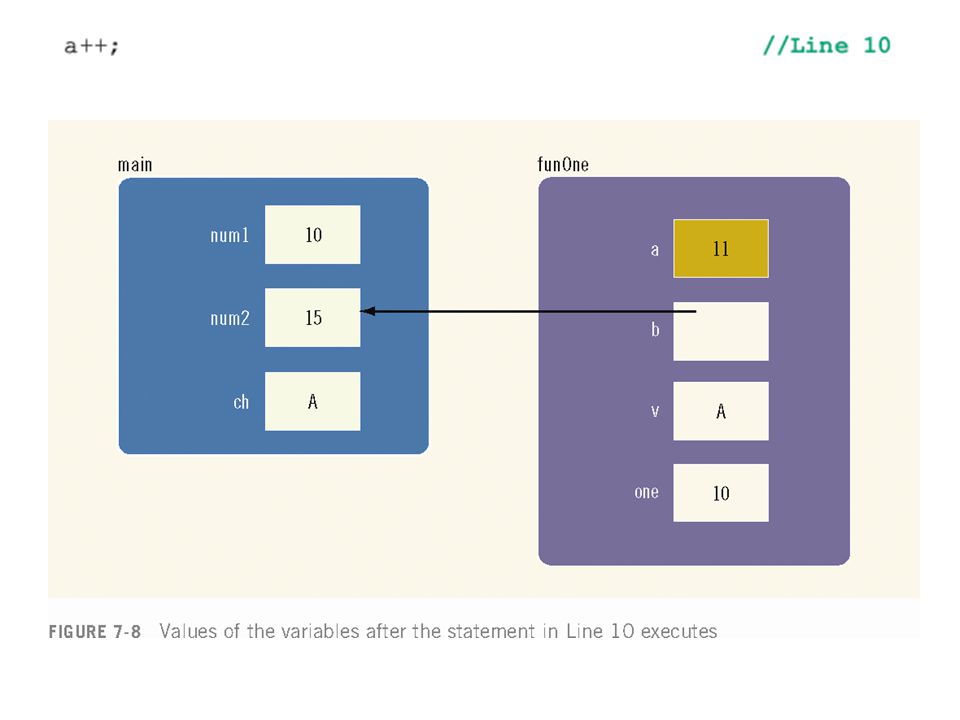 a++; //Line 10

main

num1 10

num2 15

ch A

funOne

a 11

b

v A

one 10

FIGURE 7-8 Values of the variables after the statement in Line 10 executes